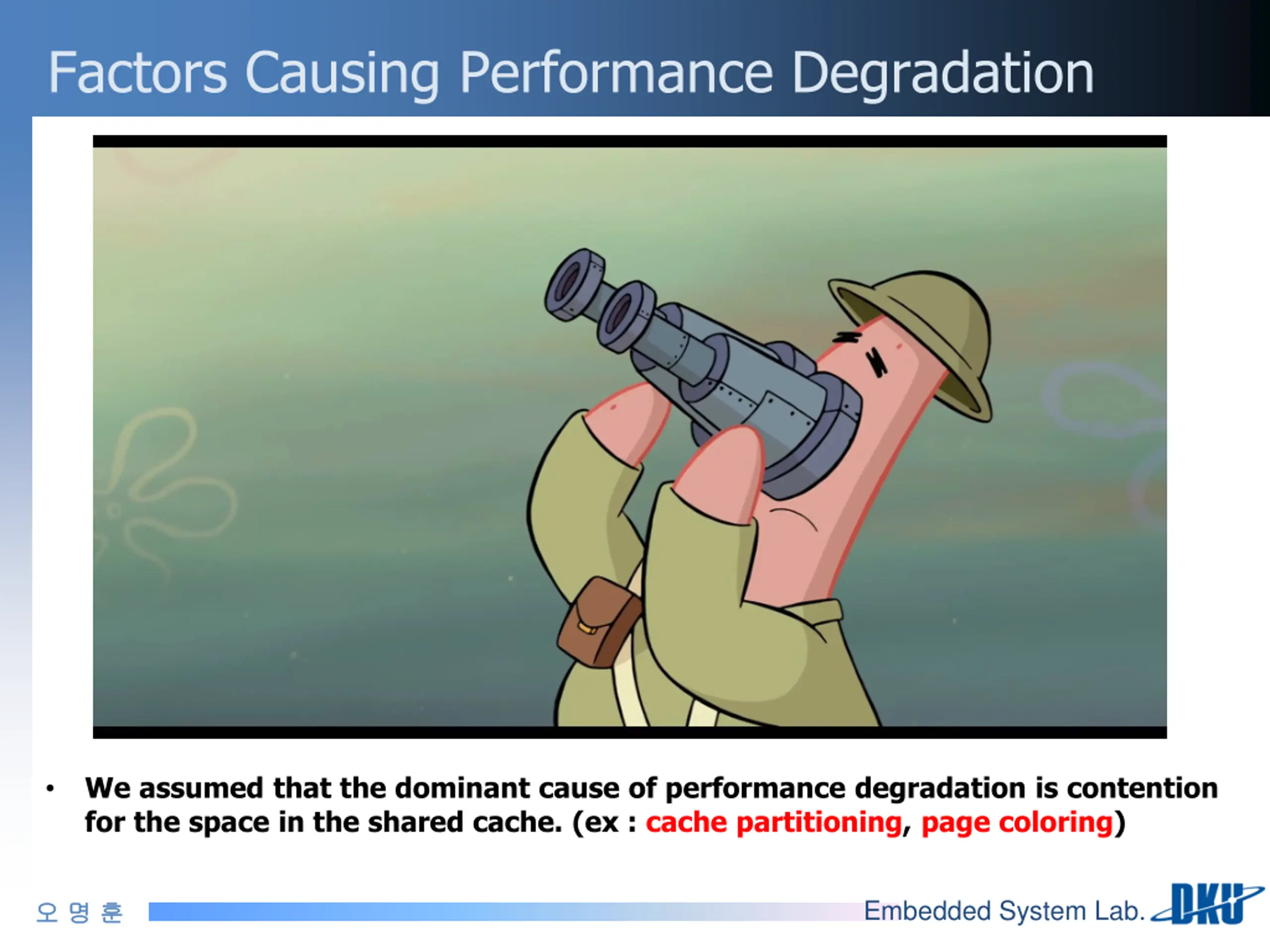 Factors Causing Performance Degradation

• We assumed that the dominant cause of performance degradation is contention for the space in the shared cache. (ex : cache partitioning, page coloring)

오 명 훈

Embedded System Lab.

DKU